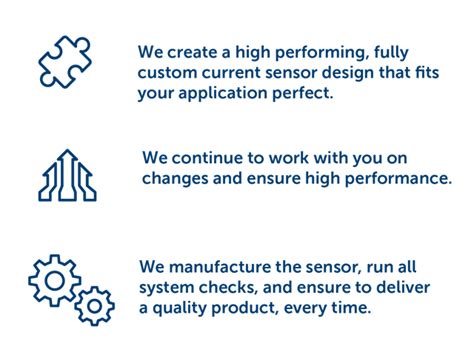 We create a high performing, fully custom current sensor design that fits your application perfect.

We continue to work with you on changes and ensure high performance.

We manufacture the sensor, run all system checks, and ensure to deliver a quality product, every time.